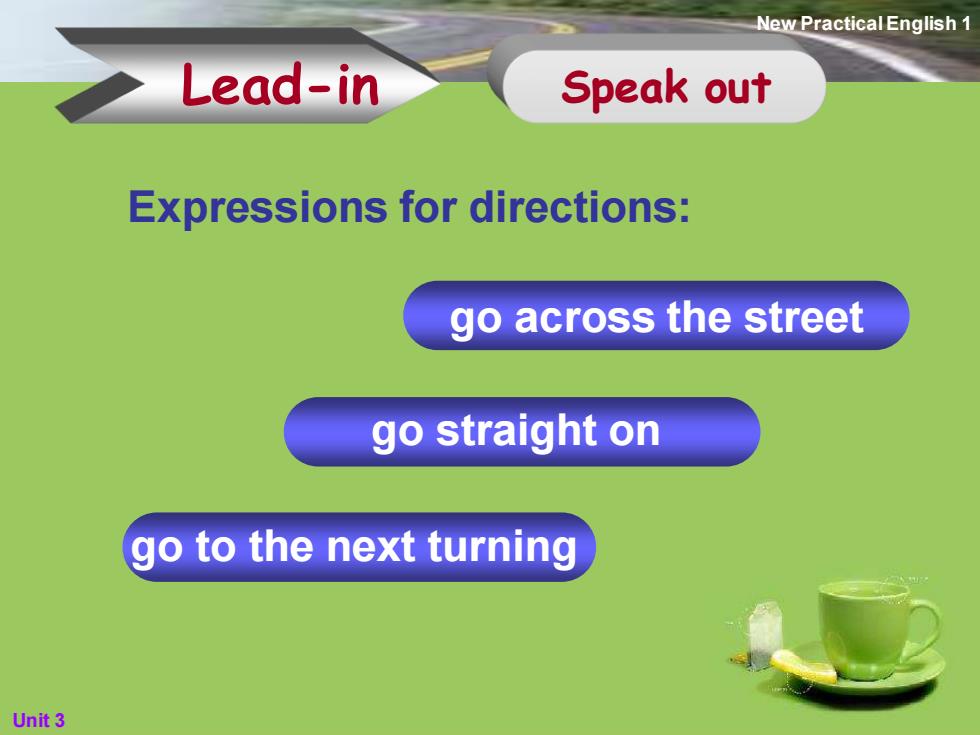 New Practical English 1

Lead-in

Speak out

Expressions for directions:

go across the street

go straight on

go to the next turning

Unit 3